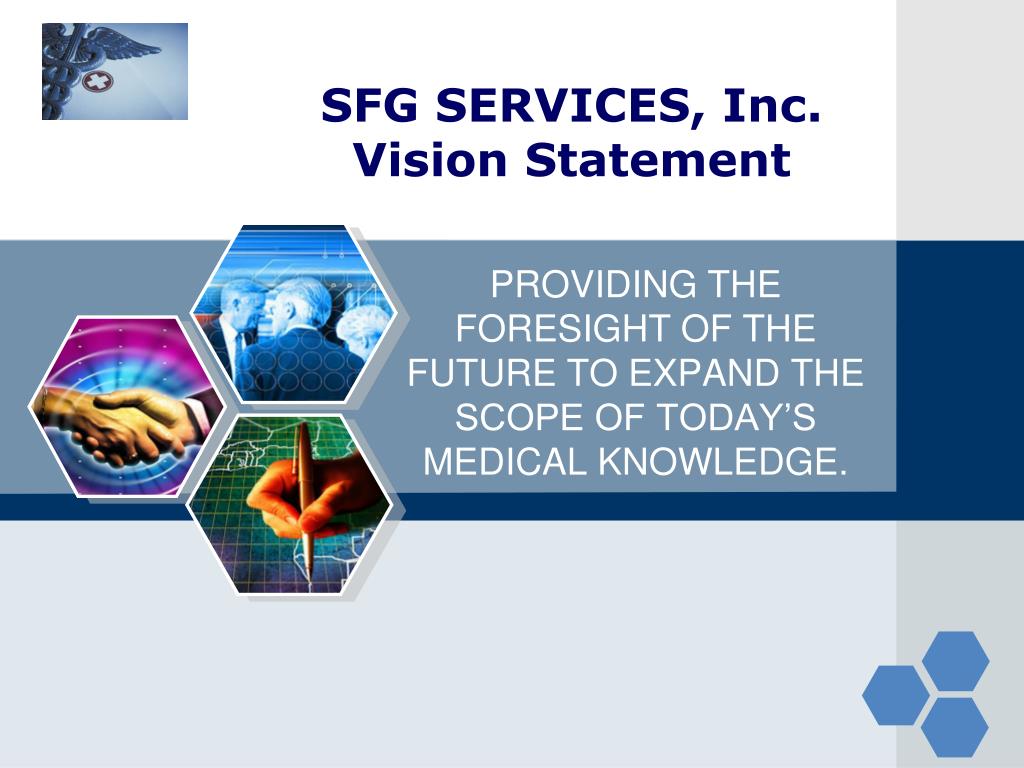 SFG SERVICES, Inc.
Vision Statement

PROVIDING THE FORESIGHT OF THE FUTURE TO EXPAND THE SCOPE OF TODAY’S MEDICAL KNOWLEDGE.